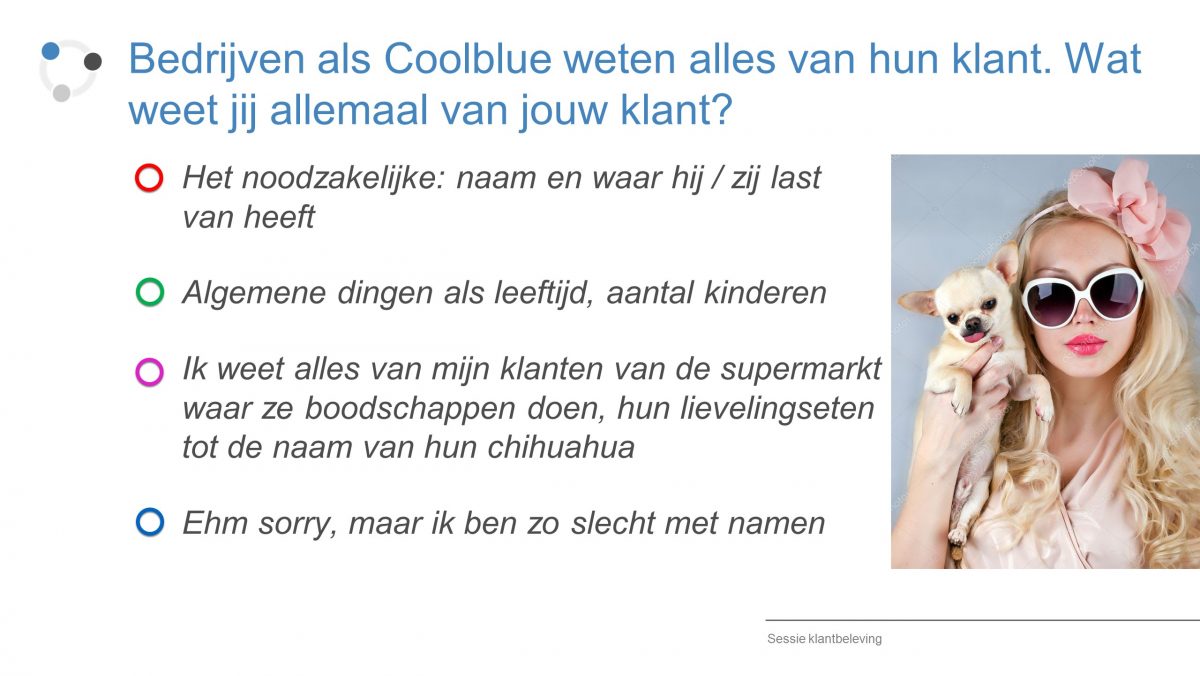 Bedrijven als Coolblue weten alles van hun klant. Wat weet jij allemaal van jouw klant?

Het noodzakelijke: naam en waar hij / zij last van heeft

Algemene dingen als leeftijd, aantal kinderen

Ik weet alles van mijn klanten van de supermarkt waar ze boodschappen doen, hun lievelingseten tot de naam van hun chihuahua

Ehm sorry, maar ik ben zo slecht met namen

Sessie klantbeleving